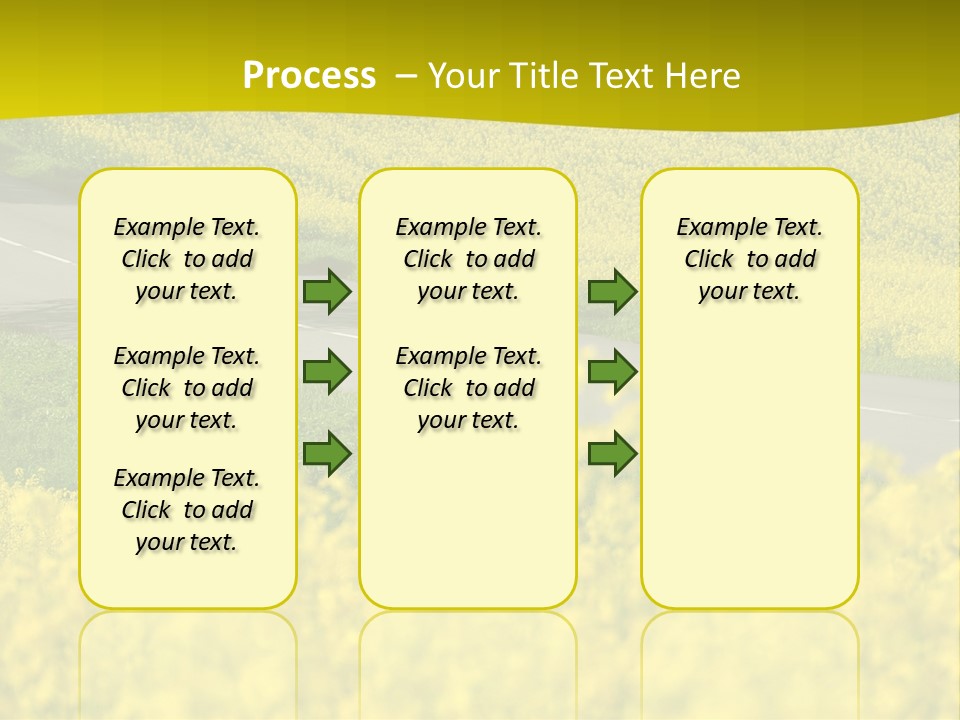 Process – Your Title Text Here

Example Text. Click to add your text.

Example Text. Click to add your text.

Example Text. Click to add your text.

Example Text. Click to add your text.

Example Text. Click to add your text.

Example Text. Click to add your text.